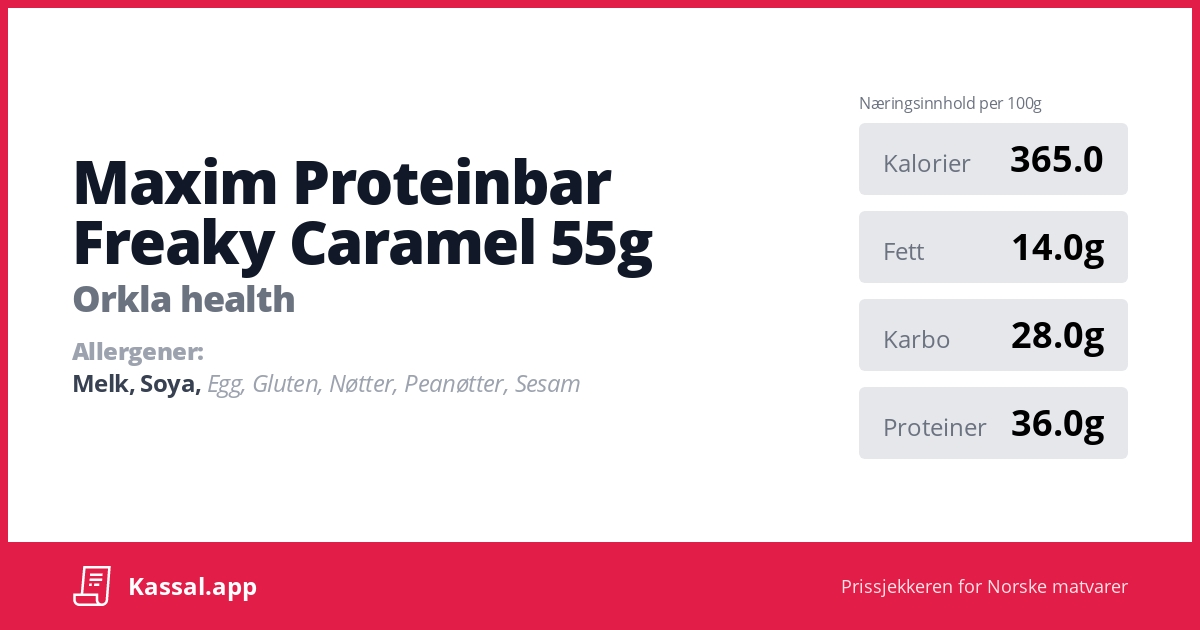 Maxim Proteinbar Freaky Caramel 55g
Orkla health

Allergener:
Melk, Soya, Egg, Gluten, Nøtter, Peanøtter, Sesam

Næringsinnhold per 100g

| Kalorier | 365.0 |
|---|---|
| Fett | 14.0g |
| Karbo | 28.0g |
| Proteiner | 36.0g |

Kassal.app

Prissjekkeren for Norske matvarer